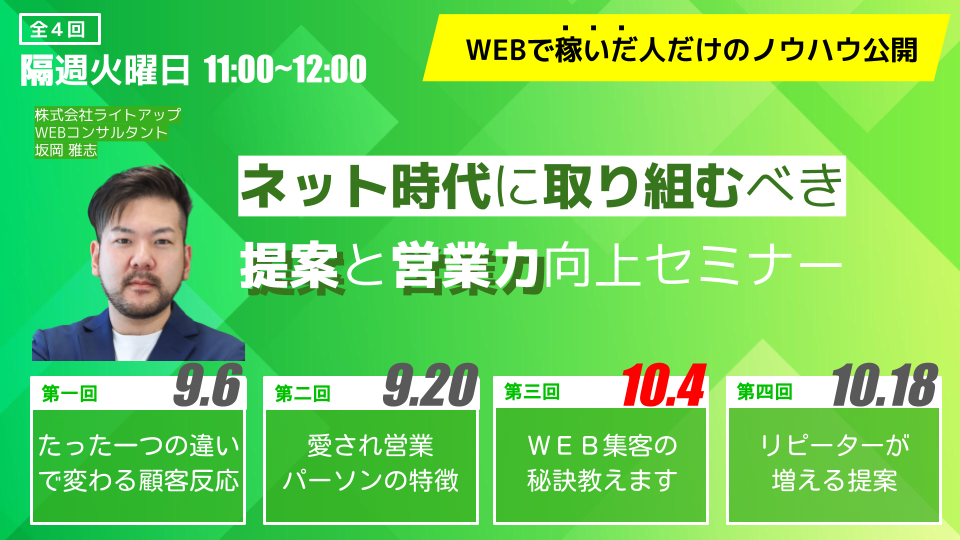 全４回

隔週火曜日 11:00~12:00

WEBで稼いだ人だけのノウハウ公開

株式会社ライトアップ
WEBコンサルタント
坂岡 雅志

ネット時代に取り組むべき
提案と営業力向上セミナー

第一回 9.6
たった一つの違いで変わる顧客反応

第二回 9.20
愛され営業パーソンの特徴

第三回 10.4
ＷＥＢ集客の秘訣教えます

第四回 10.18
リピーターが増える提案